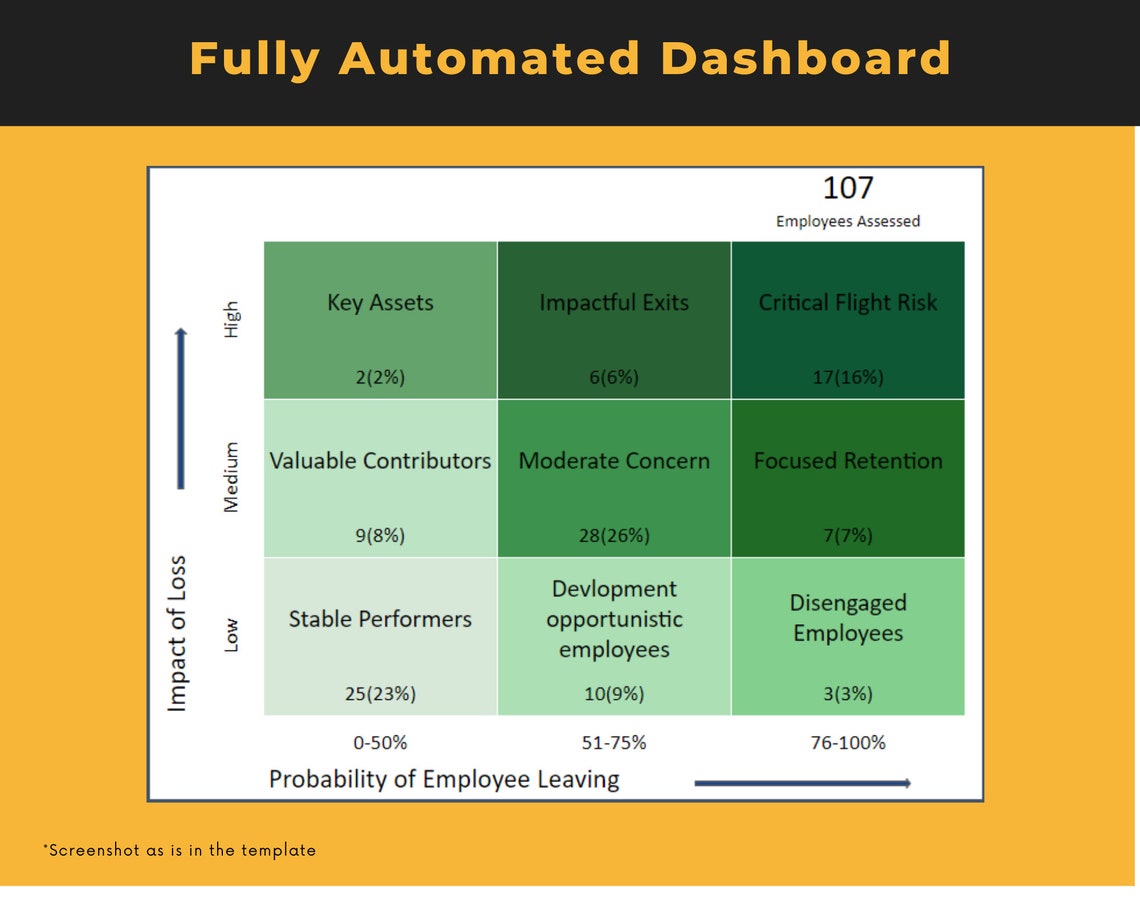 Fully Automated Dashboard

107
Employees Assessed

Impact of Loss

| | 0-50% | 51-75% | 76-100% |
|---|---|---|---|
| High | Key Assets 2(2%) | Impactful Exits 6(6%) | Critical Flight Risk 17(16%) |
| Medium | Valuable Contributors 9(8%) | Moderate Concern 28(26%) | Focused Retention 7(7%) |
| Low | Stable Performers 25(23%) | Devlopment opportunistic employees 10(9%) | Disengaged Employees 3(3%) |

Probability of Employee Leaving

*Screenshot as is in the template